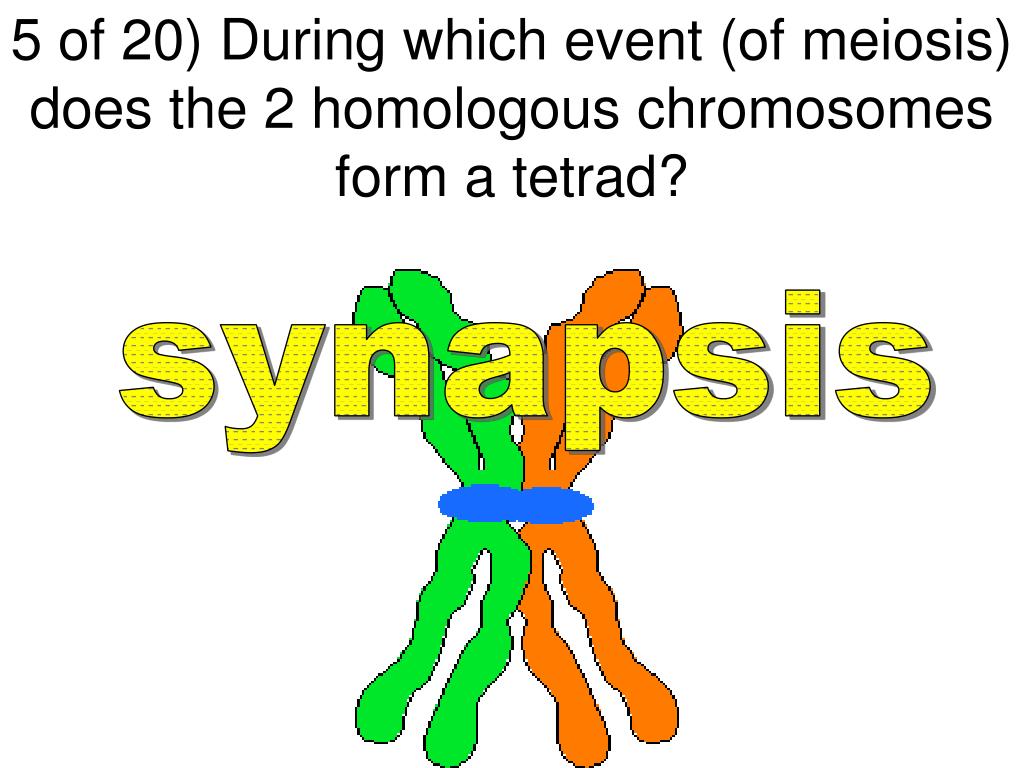 5 of 20) During which event (of meiosis) does the 2 homologous chromosomes form a tetrad?

synapsis